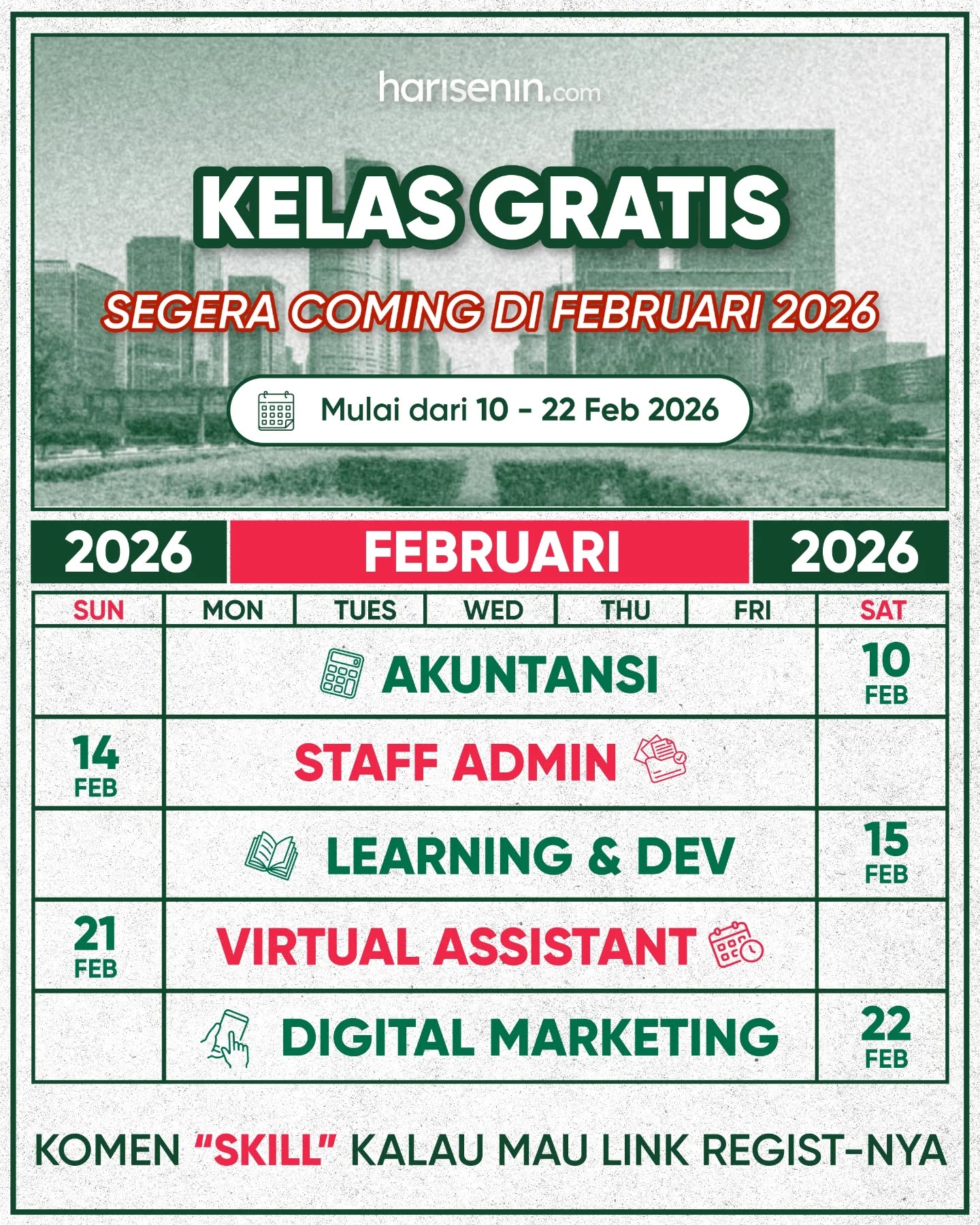 harisenin.com

KELAS GRATIS

SEGERA COMING DI FEBRUARI 2026

Mulai dari 10 - 22 Feb 2026

2026 FEBRUARI 2026

| SUN | MON | TUES | WED | THU | FRI | SAT |
|---|---|---|---|---|---|---|
| | AKUNTANSI | | | | | 10 FEB |
| 14 FEB | STAFF ADMIN | | | | | |
| | LEARNING & DEV | | | | | 15 FEB |
| 21 FEB | VIRTUAL ASSISTANT | | | | | |
| | DIGITAL MARKETING | | | | | 22 FEB |

KOMEN "SKILL" KALAU MAU LINK REGIST-NYA